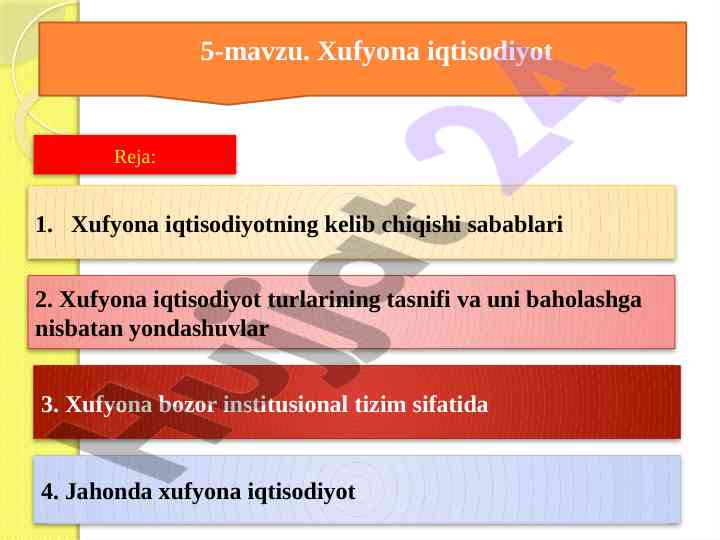 5-mavzu. Xufyona iqtisodiyot

Reja:

1. Xufyona iqtisodiyotning kelib chiqishi sabablari

2. Xufyona iqtisodiyot turlarining tasnifi va uni baholashga nisbatan yondashuvlar

3. Xufyona bozor institusional tizim sifatida

4. Jahonda xufyona iqtisodiyot

Hujjat 24